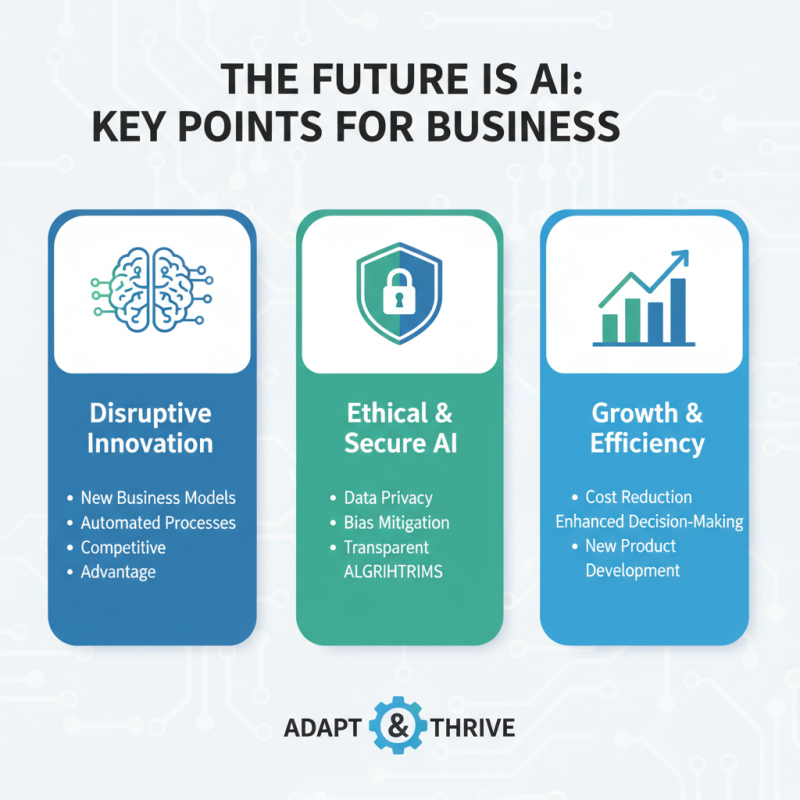 THE FUTURE IS AI:
KEY POINTS FOR BUSINESS

Disruptive Innovation

• New Business Models
• Automated Processes
• Competitive
• Advantage

Ethical & Secure AI

• Data Privacy
• Bias Mitigation
• Transparent ALGRIHTRIMS

Growth & Efficiency

• Cost Reduction
Enhanced Decision-Making
• New Product Development

ADAPT & THRIVE